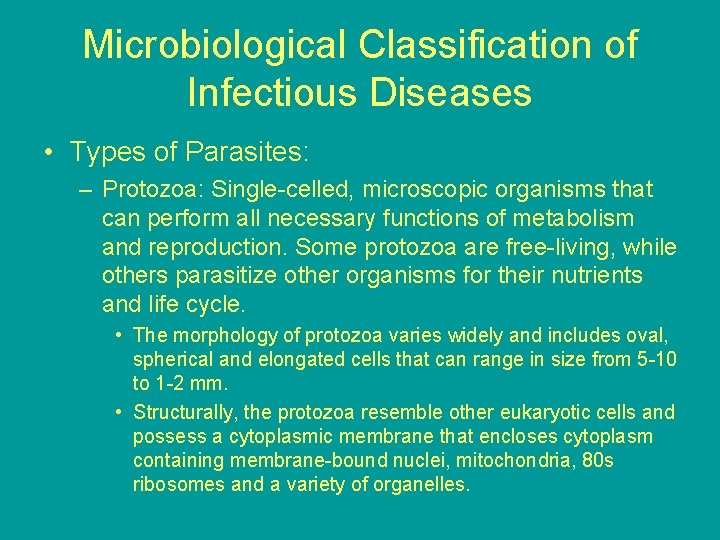 Microbiological Classification of Infectious Diseases

• Types of Parasites:

– Protozoa: Single-celled, microscopic organisms that can perform all necessary functions of metabolism and reproduction. Some protozoa are free-living, while others parasitize other organisms for their nutrients and life cycle.

• The morphology of protozoa varies widely and includes oval, spherical and elongated cells that can range in size from 5-10 to 1-2 mm.

• Structurally, the protozoa resemble other eukaryotic cells and possess a cytoplasmic membrane that encloses cytoplasm containing membrane-bound nuclei, mitochondria, 80s ribosomes and a variety of organelles.